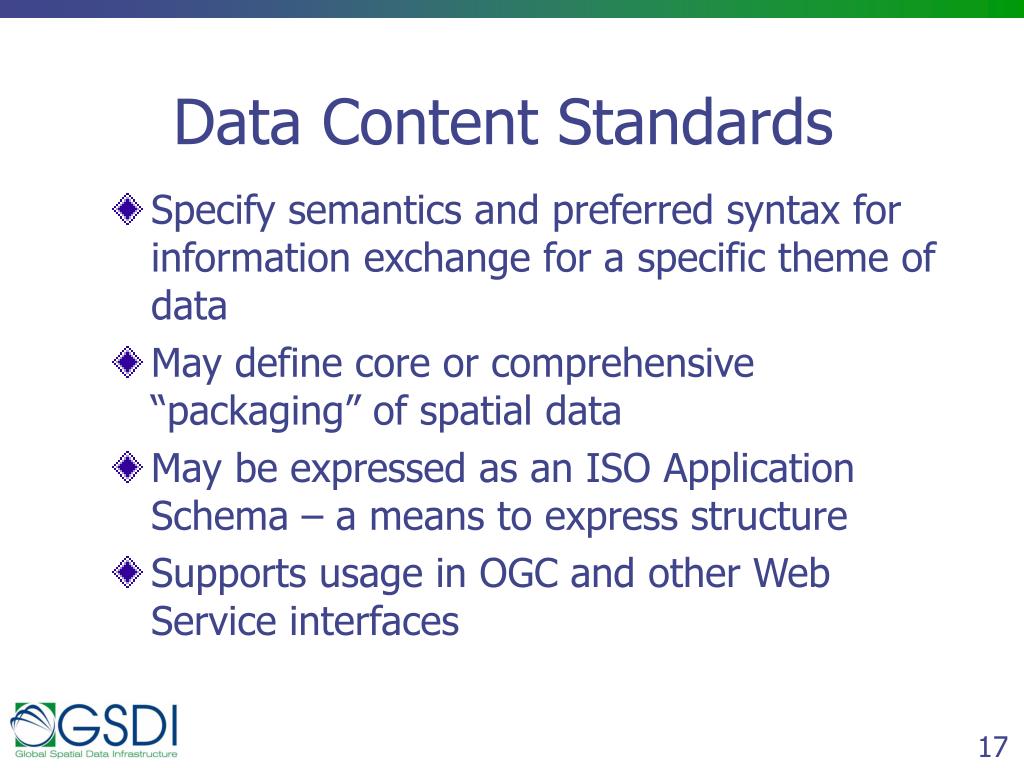 Data Content Standards

Specify semantics and preferred syntax for information exchange for a specific theme of data

May define core or comprehensive “packaging” of spatial data

May be expressed as an ISO Application Schema – a means to express structure

Supports usage in OGC and other Web Service interfaces

GSDI
Global Spatial Data Infrastructure

17